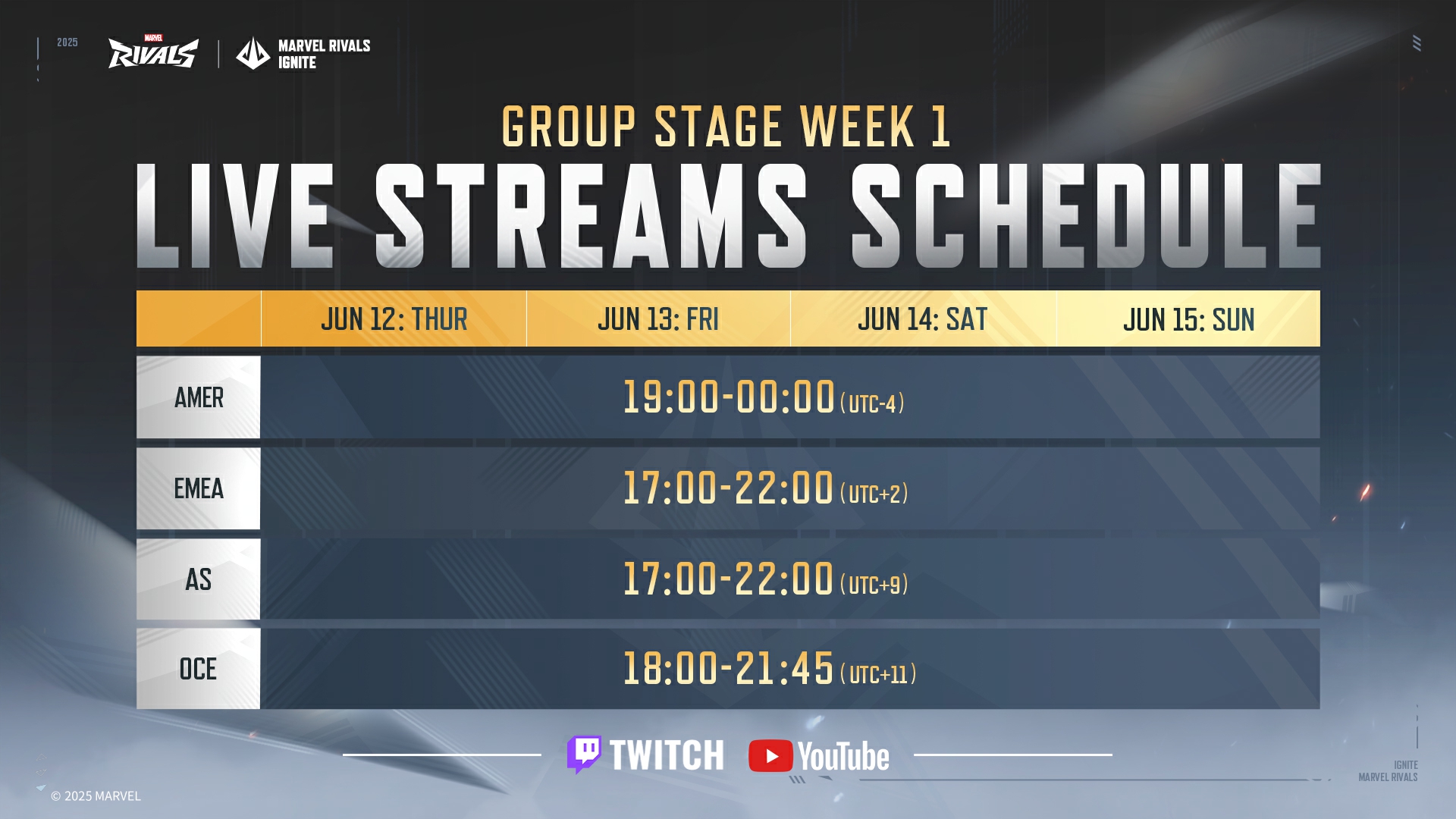 2025

MARVEL RIVALS

MARVEL RIVALS IGNITE

GROUP STAGE WEEK 1

LIVE STREAMS SCHEDULE

| | JUN 12: THUR | JUN 13: FRI | JUN 14: SAT | JUN 15: SUN |
|---|---|---|---|---|
| AMER | 19:00-00:00 (UTC-4) | | | |
| EMEA | 17:00-22:00 (UTC+2) | | | |
| AS | 17:00-22:00 (UTC+9) | | | |
| OCE | 18:00-21:45 (UTC+11) | | | |

TWITCH YouTube

IGNITE
MARVEL RIVALS

© 2025 MARVEL